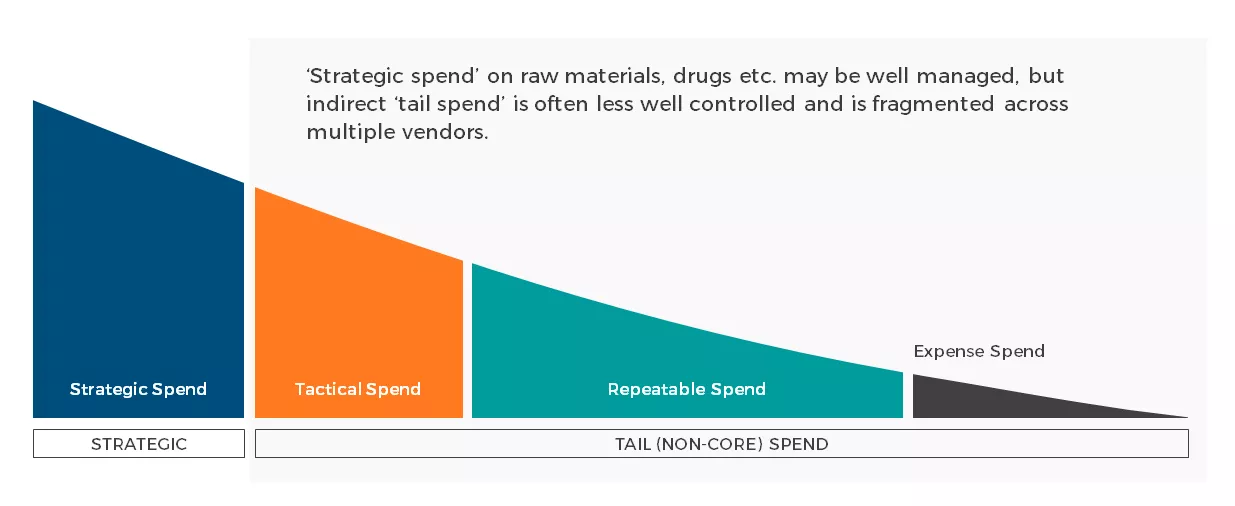 ‘Strategic spend’ on raw materials, drugs etc. may be well managed, but indirect ‘tail spend’ is often less well controlled and is fragmented across multiple vendors.

Strategic Spend

Tactical Spend

Repeatable Spend

Expense Spend

STRATEGIC

TAIL (NON-CORE) SPEND